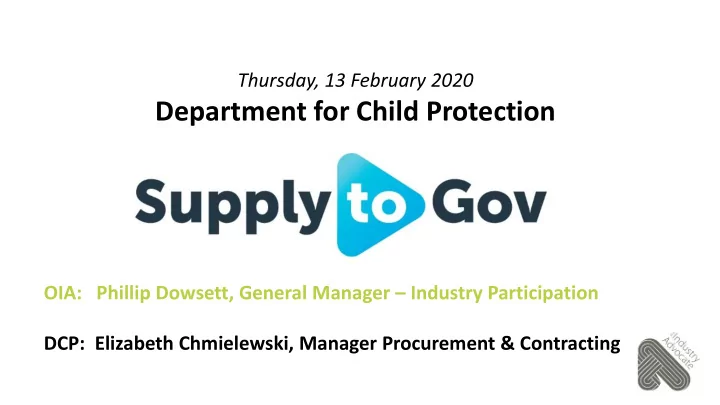 Thursday, 13 February 2020
Department for Child Protection

Supply to Gov

OIA: Phillip Dowsett, General Manager – Industry Participation

DCP: Elizabeth Chmielewski, Manager Procurement & Contracting

Industry Advocate